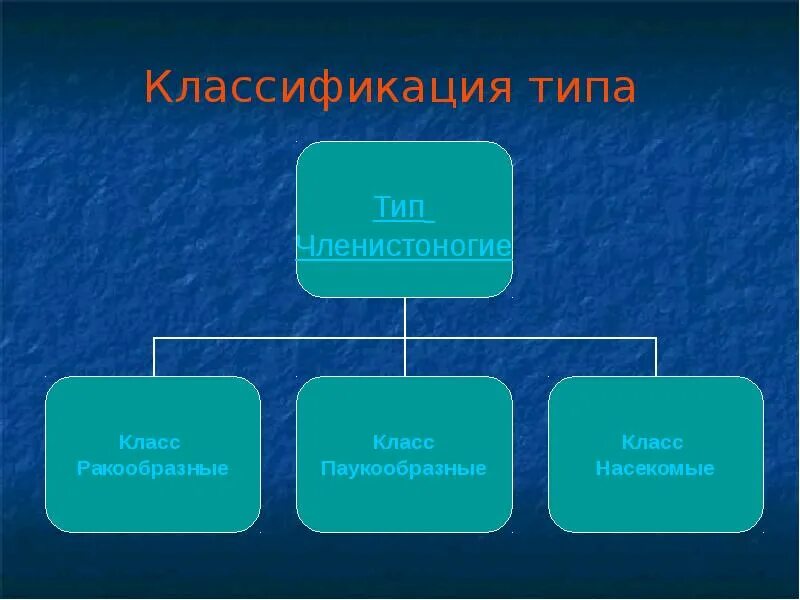 Классификация типа

Тип Членистоногие

Класс Ракообразные

Класс Паукообразные

Класс Насекомые